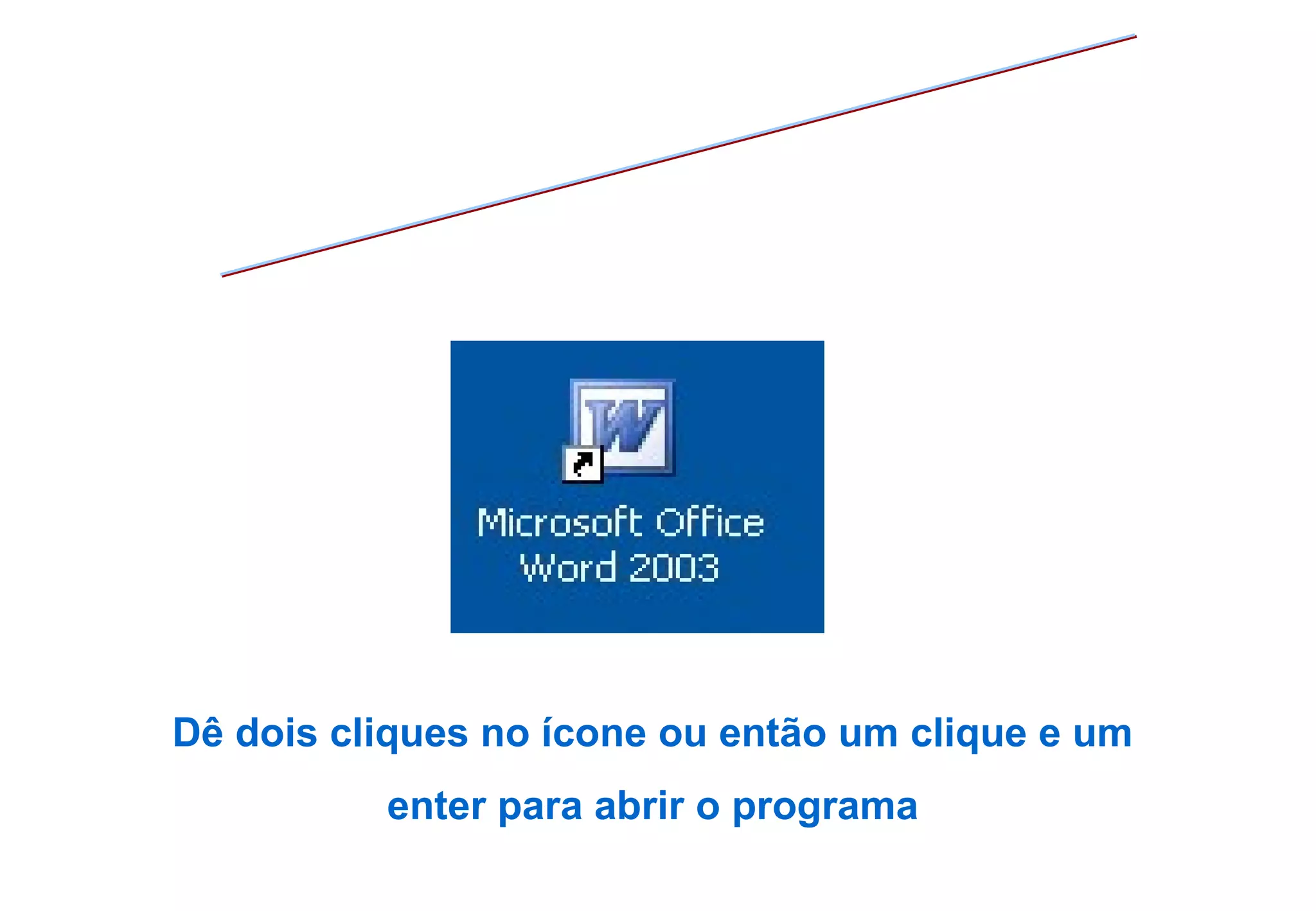 W

Microsoft Office Word 2003

Dê dois cliques no ícone ou então um clique e um enter para abrir o programa